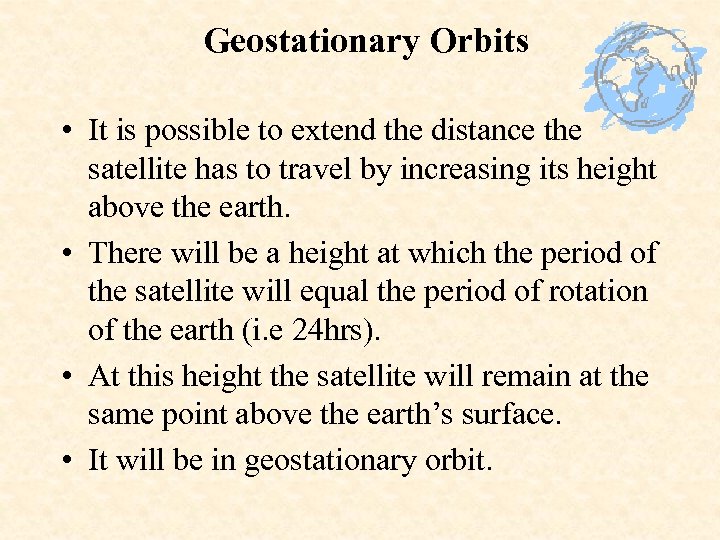 Geostationary Orbits

• It is possible to extend the distance the satellite has to travel by increasing its height above the earth.

• There will be a height at which the period of the satellite will equal the period of rotation of the earth (i.e 24hrs).

• At this height the satellite will remain at the same point above the earth’s surface.

• It will be in geostationary orbit.